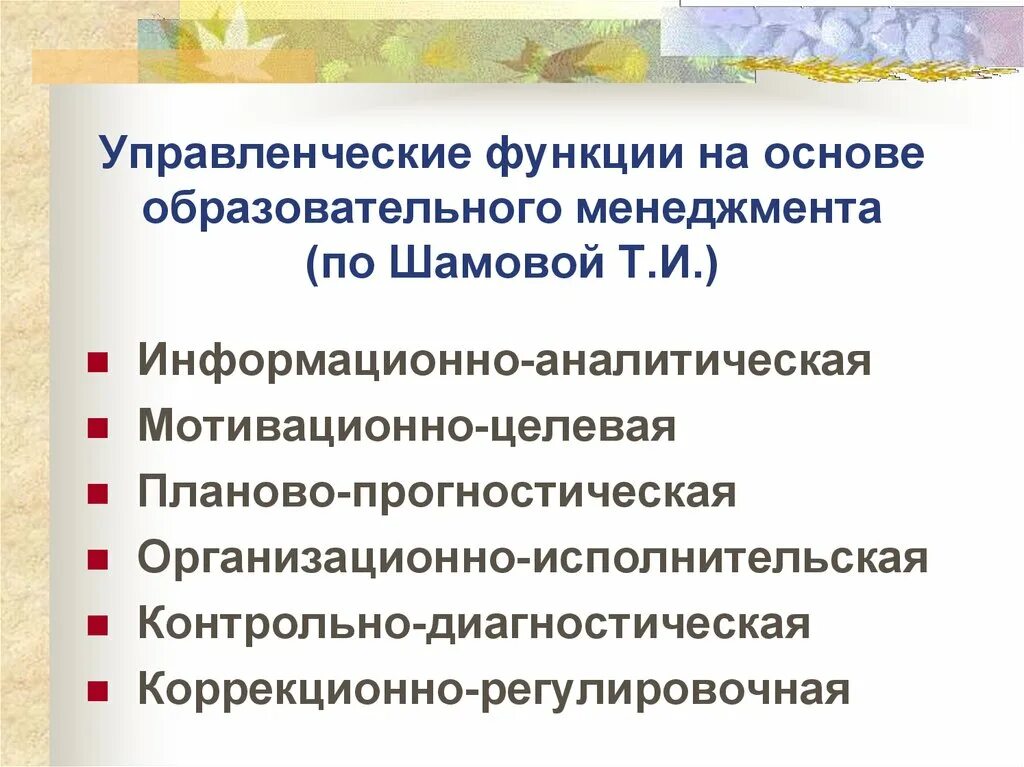 Управленческие функции на основе образовательного менеджмента (по Шамовой Т.И.)

- Информационно-аналитическая
- Мотивационно-целевая
- Планово-прогностическая
- Организационно-исполнительская
- Контрольно-диагностическая
- Коррекционно-регулировочная